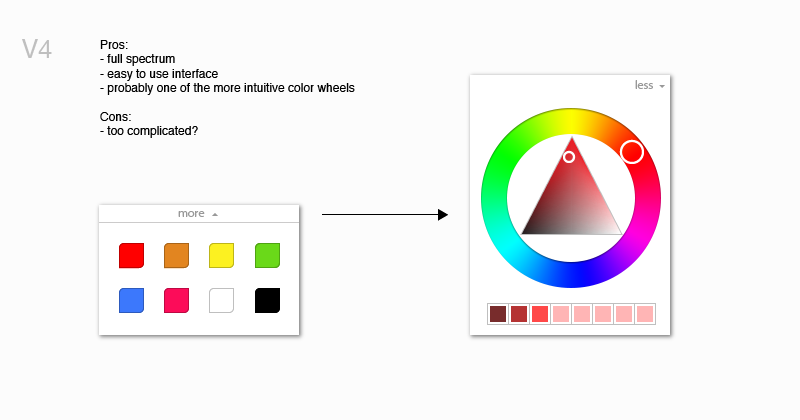 V4

Pros:
- full spectrum
- easy to use interface
- probably one of the more intuitive color wheels

Cons:
- too complicated?

more

less